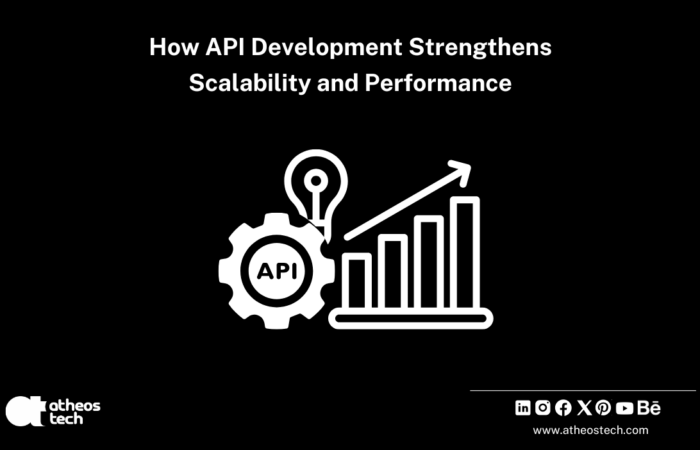 How API Development Strengthens Scalability and Performance

API

atheos tech

www.atheostech.com